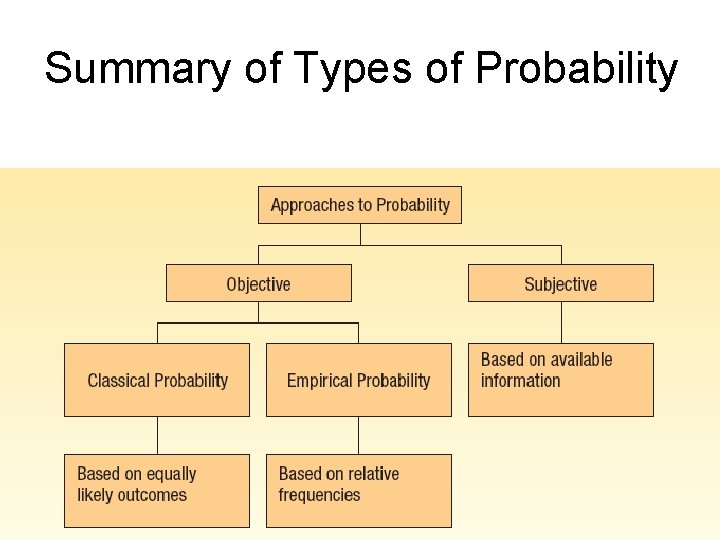 Summary of Types of Probability

Approaches to Probability

Objective

Subjective

Classical Probability

Empirical Probability

Based on available information

Based on equally likely outcomes

Based on relative frequencies